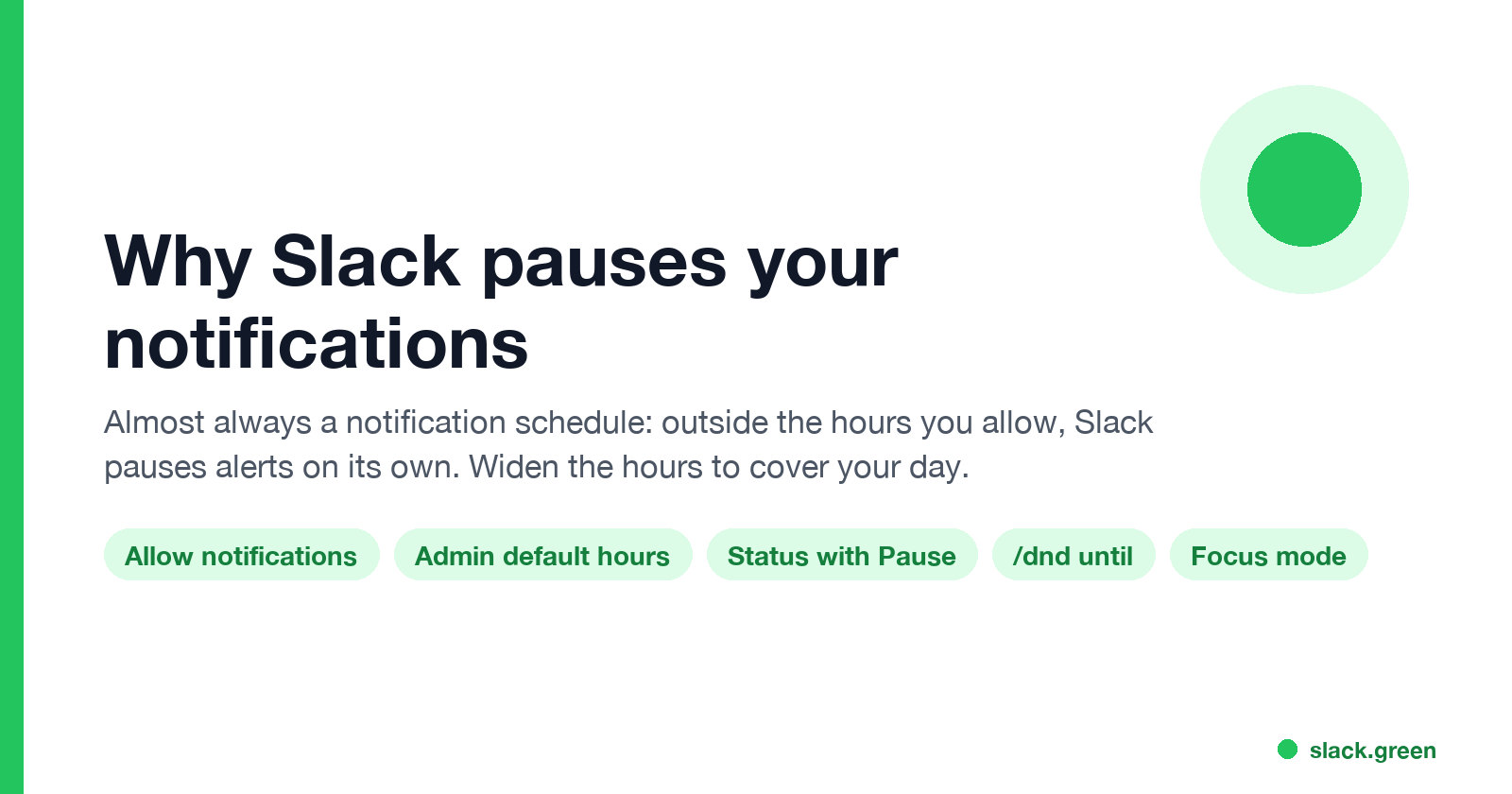 Why Slack pauses your notifications

Almost always a notification schedule: outside the hours you allow, Slack pauses alerts on its own. Widen the hours to cover your day.

Allow notifications

Admin default hours

Status with Pause

/dnd until

Focus mode

slack.green